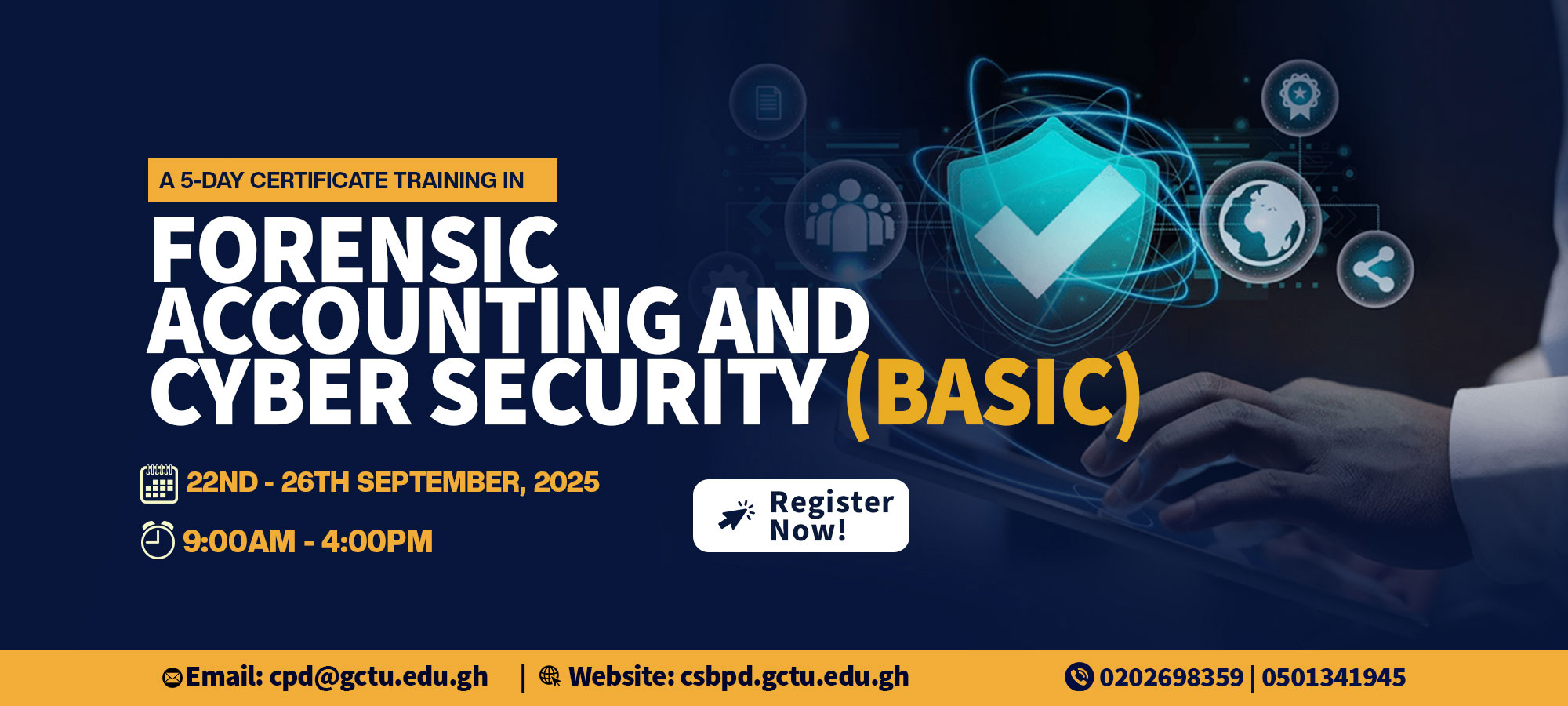 A 5-DAY CERTIFICATE TRAINING IN

FORENSIC ACCOUNTING AND CYBER SECURITY (BASIC)

22ND - 26TH SEPTEMBER, 2025

9:00AM - 4:00PM

Register Now!

Email: cpd@gctu.edu.gh | Website: csbpd.gctu.edu.gh

0202698359 | 0501341945